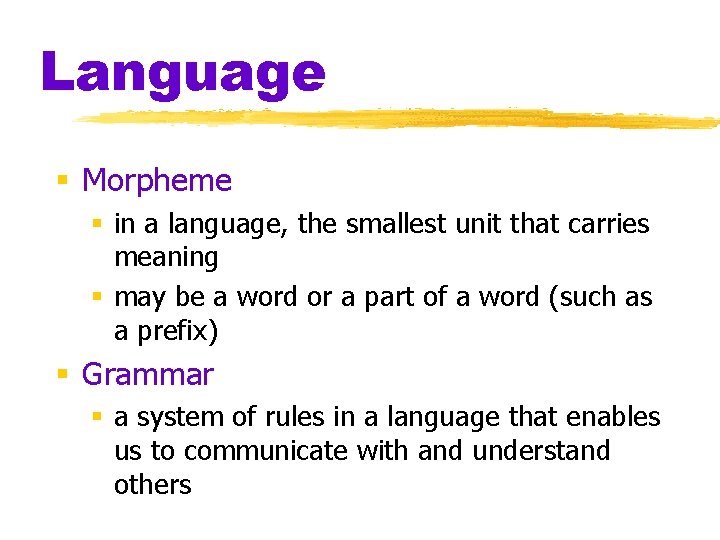 Language

- Morpheme
  - in a language, the smallest unit that carries meaning
  - may be a word or a part of a word (such as a prefix)
- Grammar
  - a system of rules in a language that enables us to communicate with and understand others